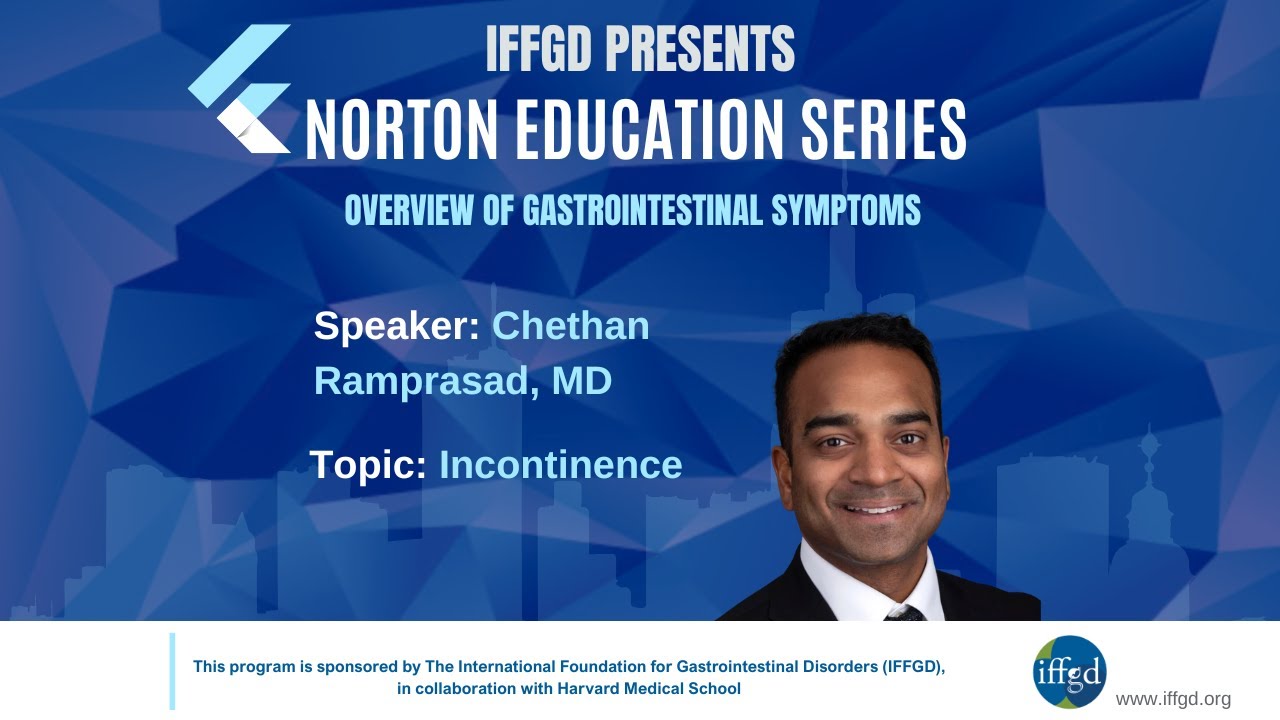 IFFGD PRESENTS
NORTON EDUCATION SERIES
OVERVIEW OF GASTROINTESTINAL SYMPTOMS

Speaker: Chethan Ramprasad, MD

Topic: Incontinence

This program is sponsored by The International Foundation for Gastrointestinal Disorders (IFFGD), in collaboration with Harvard Medical School

iffgd
www.iffgd.org